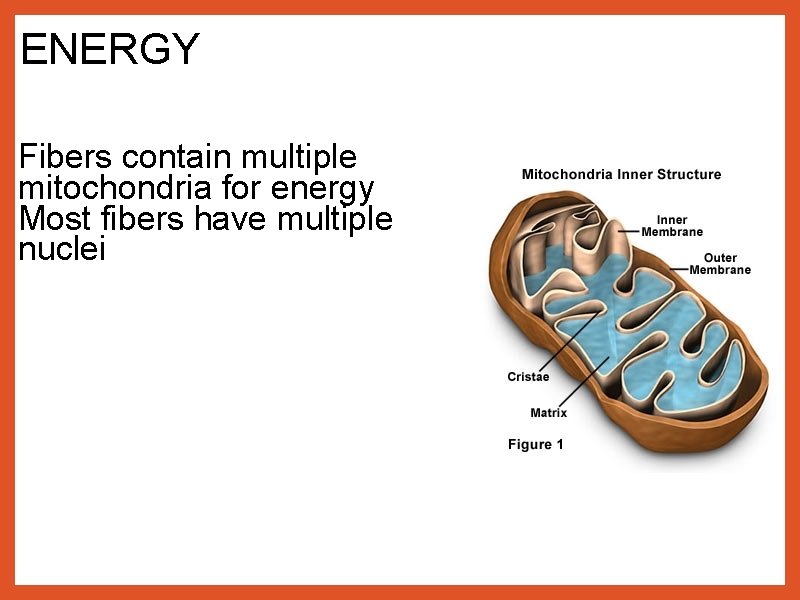 ENERGY

Fibers contain multiple mitochondria for energy
Most fibers have multiple nuclei

Mitochondria Inner Structure

Inner Membrane

Outer Membrane

Cristae

Matrix

Figure 1